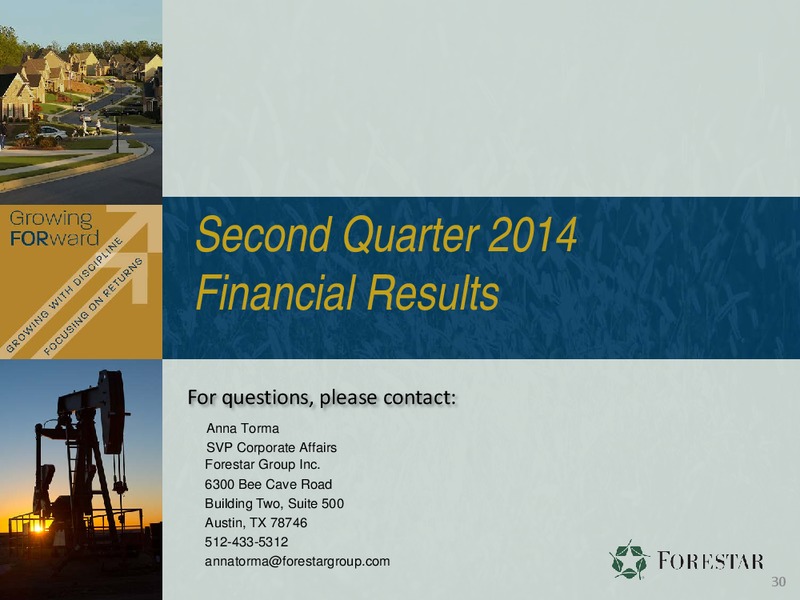 Growing FORward

GROWING WITH DISCIPLINE

FOCUSING ON RETURNS

Second Quarter 2014 Financial Results

For questions, please contact:

Anna Torma
SVP Corporate Affairs
Forestar Group Inc.
6300 Bee Cave Road
Building Two, Suite 500
Austin, TX 78746
512-433-5312
annatorma@forestargroup.com

FORESTAR

30